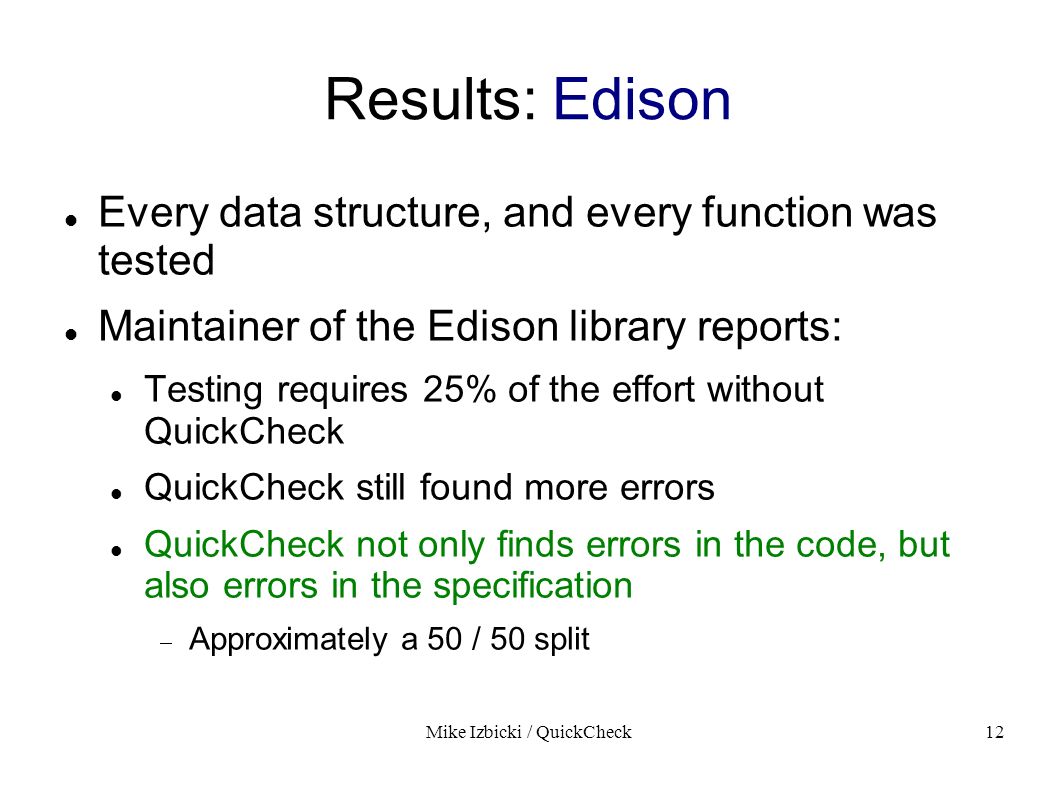 Results: Edison

- Every data structure, and every function was tested
- Maintainer of the Edison library reports:
  - Testing requires 25% of the effort without QuickCheck
  - QuickCheck still found more errors
  - QuickCheck not only finds errors in the code, but also errors in the specification
    - Approximately a 50 / 50 split

Mike Izbicki / QuickCheck

12